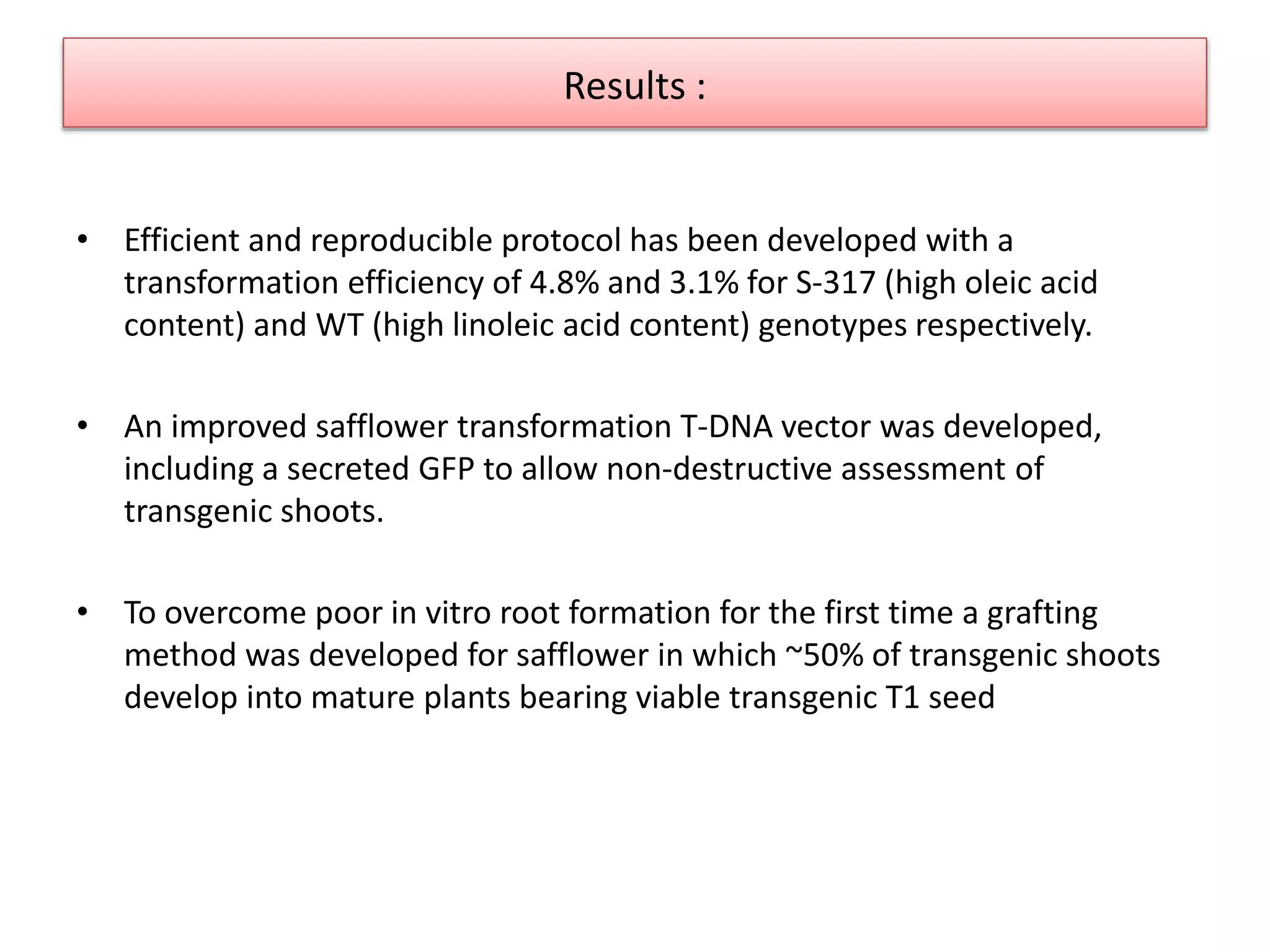 Results :

• Efficient and reproducible protocol has been developed with a transformation efficiency of 4.8% and 3.1% for S-317 (high oleic acid content) and WT (high linoleic acid content) genotypes respectively.

• An improved safflower transformation T-DNA vector was developed, including a secreted GFP to allow non-destructive assessment of transgenic shoots.

• To overcome poor in vitro root formation for the first time a grafting method was developed for safflower in which ~50% of transgenic shoots develop into mature plants bearing viable transgenic T1 seed